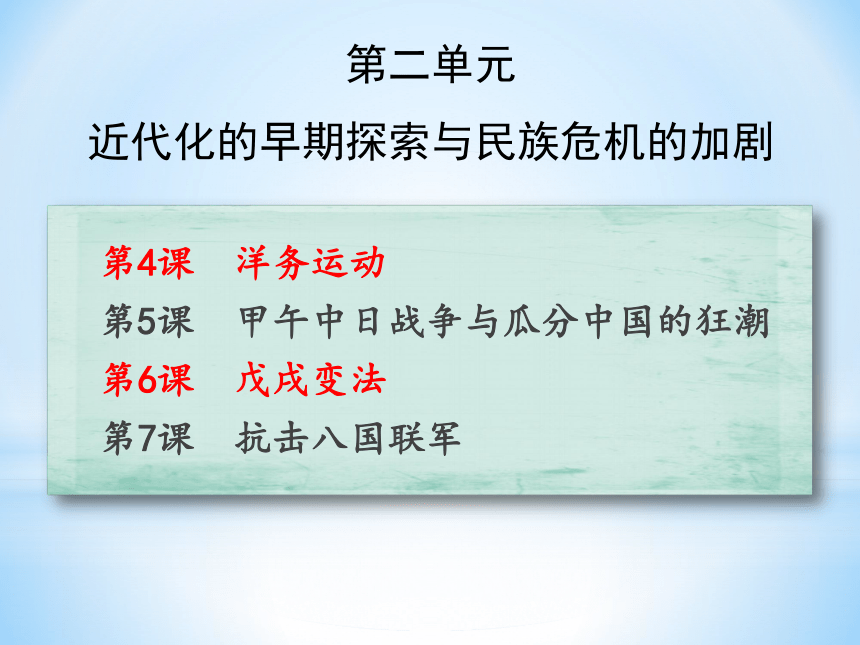 第二单元

近代化的早期探索与民族危机的加剧

第4课　洋务运动

第5课　甲午中日战争与瓜分中国的狂潮

第6课　戊戌变法

第7课　抗击八国联军